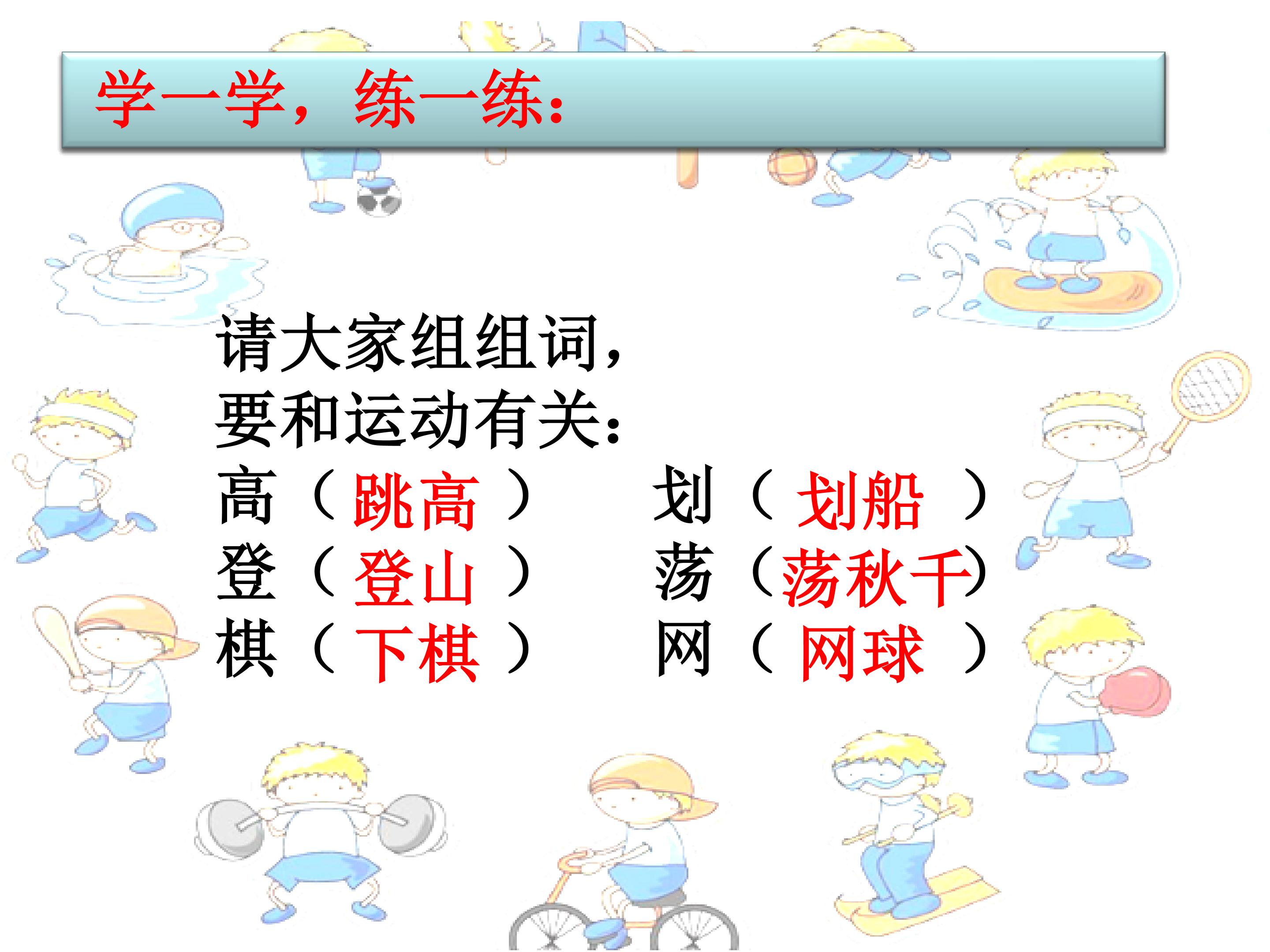 学一学，练一练：

请大家组组词，
要和运动有关：

高（跳高） 划（划船）
登（登山） 荡（荡秋千）
棋（下棋） 网（网球）